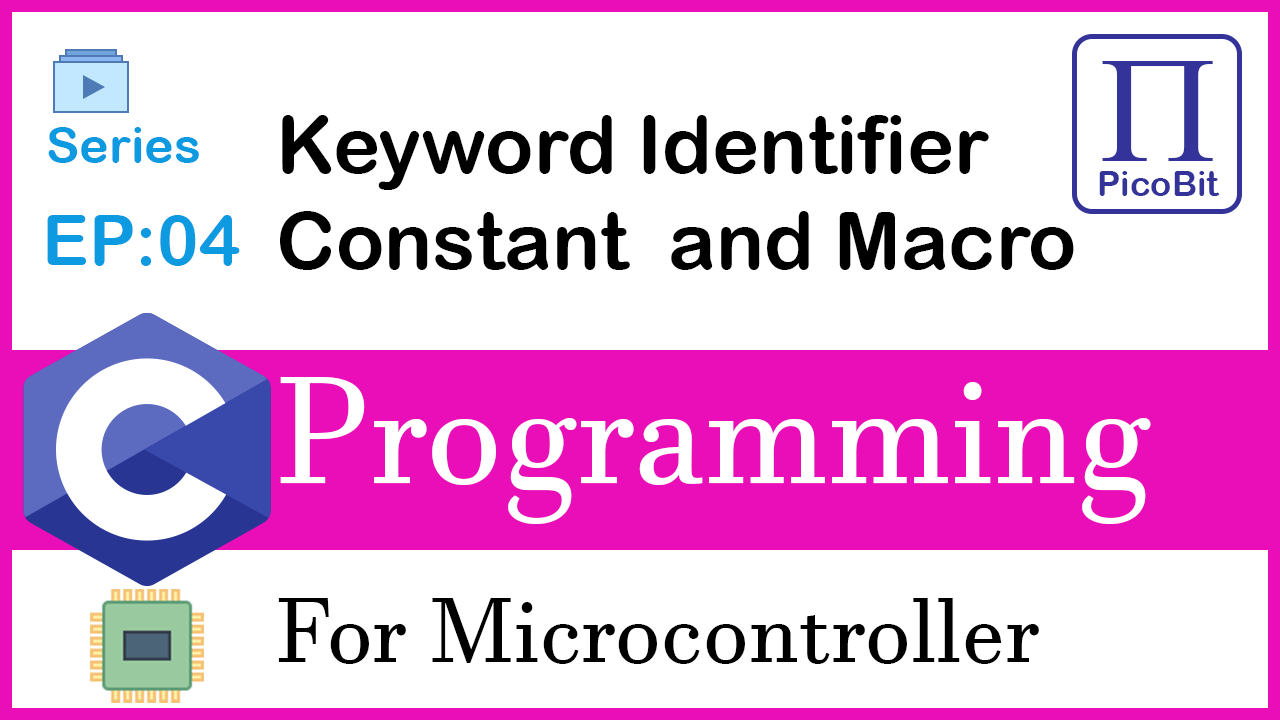 Series
EP:04
Keyword Identifier
Constant and Macro

Π
PicoBit

C
Programming

For Microcontroller